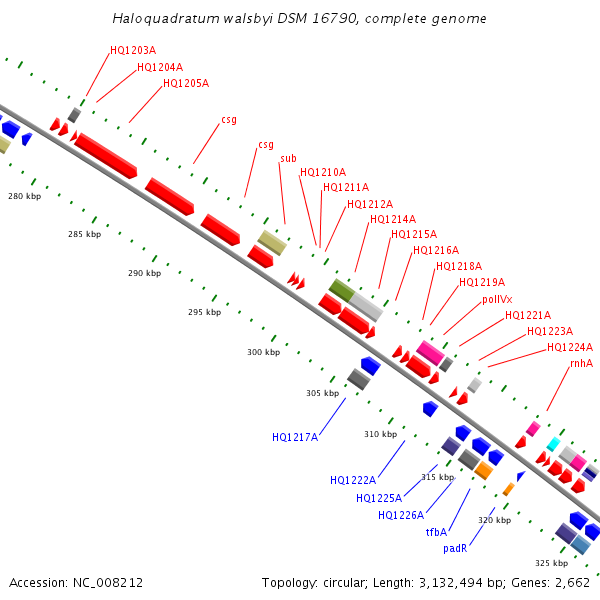 Haloquadratum walsbyi DSM 16790, complete genome

HQ1203A
HQ1204A
HQ1205A
csg
csg
sub
HQ1210A
HQ1211A
HQ1212A
HQ1214A
HQ1215A
HQ1216A
HQ1218A
HQ1219A
polIVx
HQ1221A
HQ1223A
HQ1224A
rnhA

280 kbp
285 kbp
290 kbp
295 kbp
300 kbp
305 kbp
310 kbp
315 kbp
320 kbp
325 kbp

HQ1217A
HQ1222A
HQ1225A
HQ1226A
tfbA
padR

Accession: NC_008212
Topology: circular; Length: 3,132,494 bp; Genes: 2,662